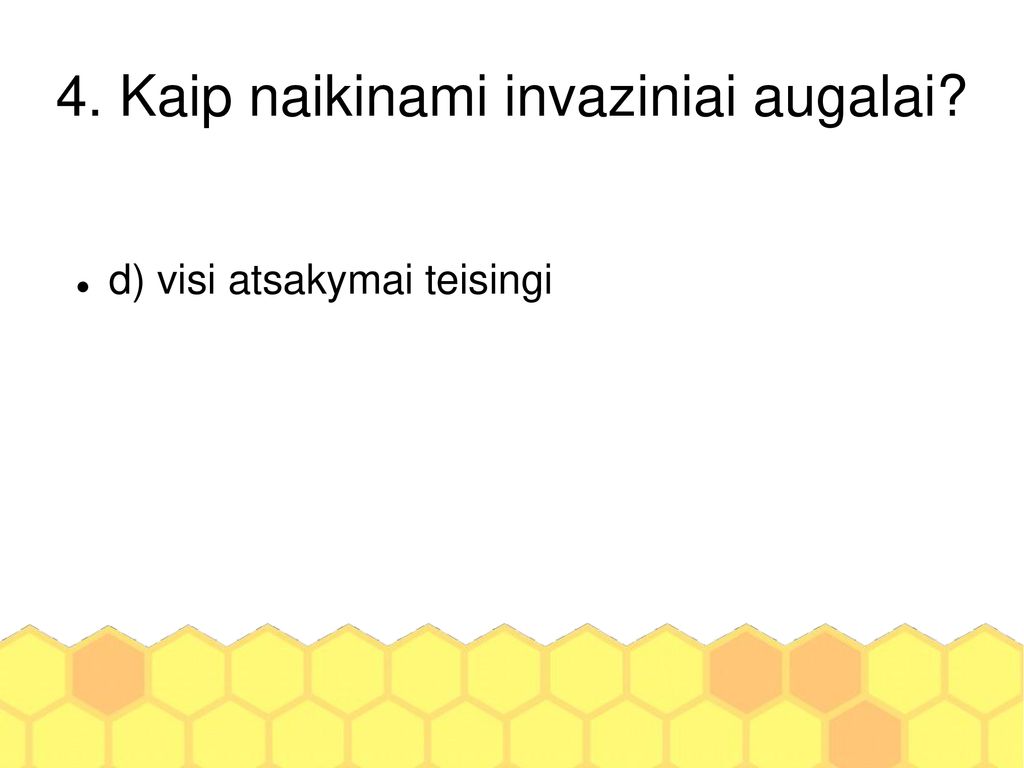 4. Kaip naikinami invaziniai augalai?

d) visi atsakymai teisingi